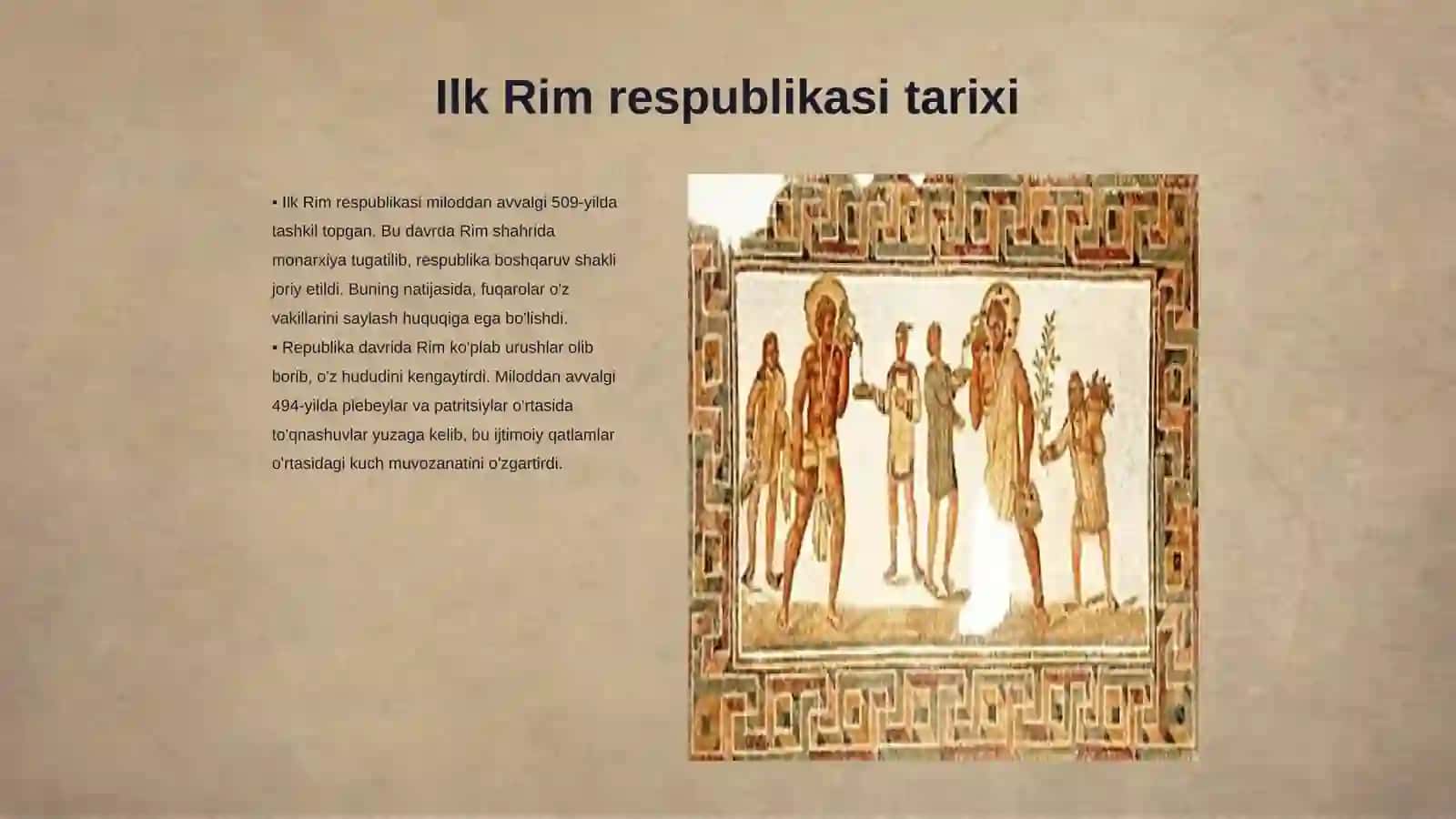 Ilk Rim respublikasi tarixi

▪ Ilk Rim respublikasi miloddan avvalgi 509-yilda tashkil topgan. Bu davrda Rim shahrida monarxiya tugatilib, respublika boshqaruv shakli joriy etildi. Buning natijasida, fuqarolar o'z vakillarini saylash huquqiga ega bo'lishdi.
▪ Republika davrida Rim ko'plab urushlar olib borib, o'z hududini kengaytirdi. Miloddan avvalgi 494-yilda plebeylar va patritsiylar o'rtasida to'qnashuvlar yuzaga kelib, bu ijtimoiy qatlamlar o'rtasidagi kuch muvozanatini o'zgartirdi.